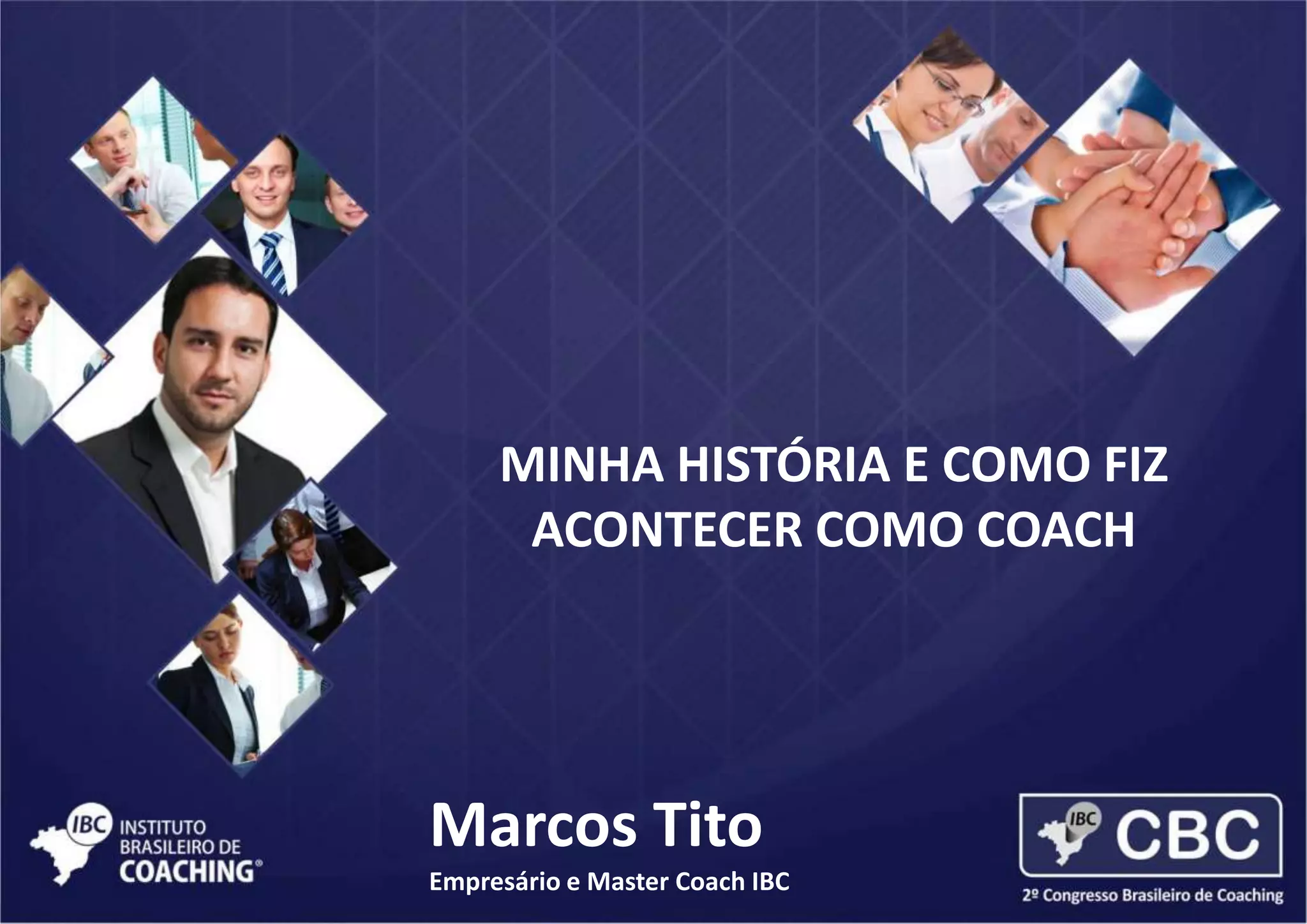 MINHA HISTÓRIA E COMO FIZ ACONTECER COMO COACH

IBC INSTITUTO BRASILEIRO DE COACHING®

Marcos Tito

Empresário e Master Coach IBC

IBC CBC

2º Congresso Brasileiro de Coaching